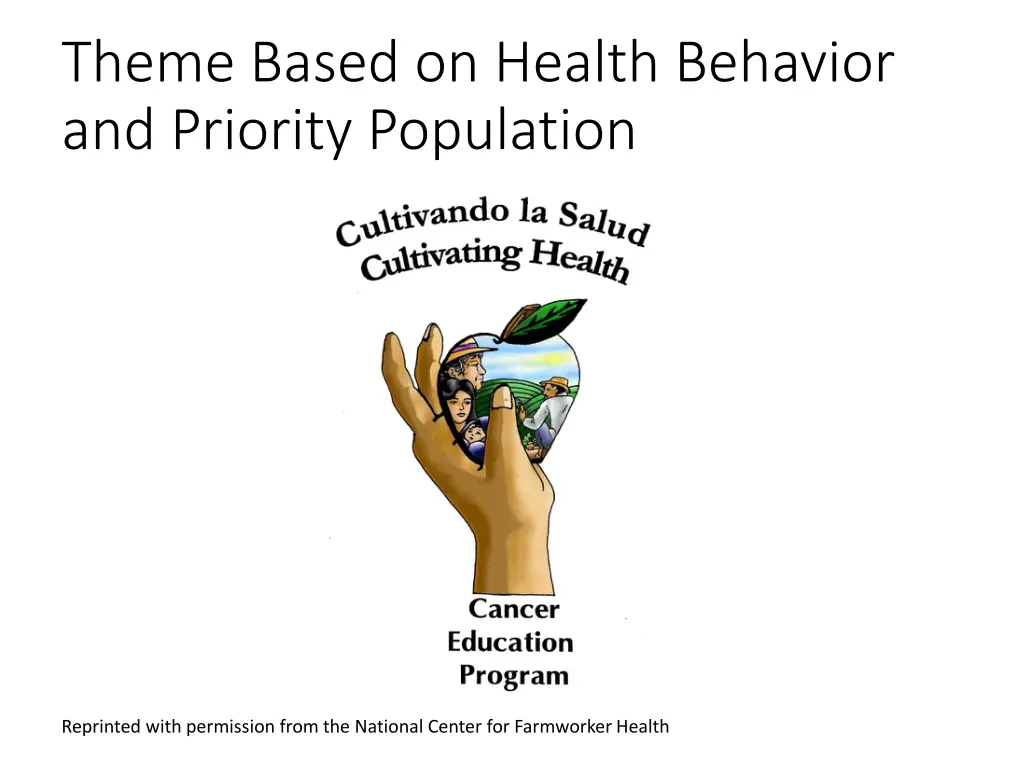 Theme Based on Health Behavior and Priority Population

Cultivando la Salud
Cultivating Health

Cancer
Education
Program

Reprinted with permission from the National Center for Farmworker Health